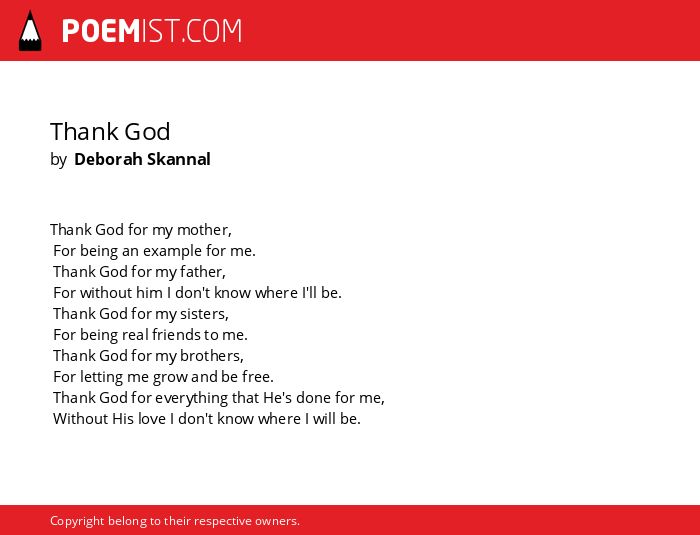 POEMIST.COM

Thank God
by Deborah Skannal

Thank God for my mother,
For being an example for me.
Thank God for my father,
For without him I don't know where I'll be.
Thank God for my sisters,
For being real friends to me.
Thank God for my brothers,
For letting me grow and be free.
Thank God for everything that He's done for me,
Without His love I don't know where I will be.

Copyright belong to their respective owners.